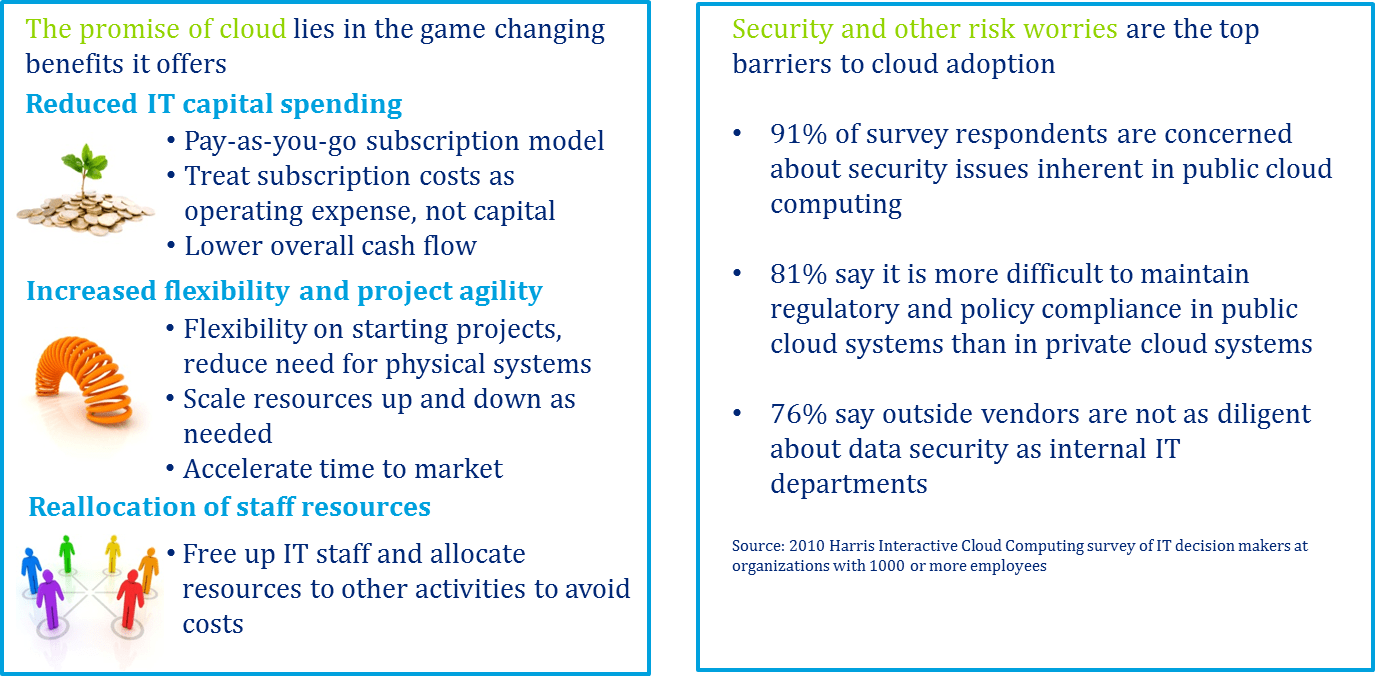 The promise of cloud lies in the game changing benefits it offers

Reduced IT capital spending

• Pay-as-you-go subscription model
• Treat subscription costs as operating expense, not capital
• Lower overall cash flow

Increased flexibility and project agility

• Flexibility on starting projects, reduce need for physical systems
• Scale resources up and down as needed
• Accelerate time to market

Reallocation of staff resources

• Free up IT staff and allocate resources to other activities to avoid costs

Security and other risk worries are the top barriers to cloud adoption

• 91% of survey respondents are concerned about security issues inherent in public cloud computing

• 81% say it is more difficult to maintain regulatory and policy compliance in public cloud systems than in private cloud systems

• 76% say outside vendors are not as diligent about data security as internal IT departments

Source: 2010 Harris Interactive Cloud Computing survey of IT decision makers at organizations with 1000 or more employees